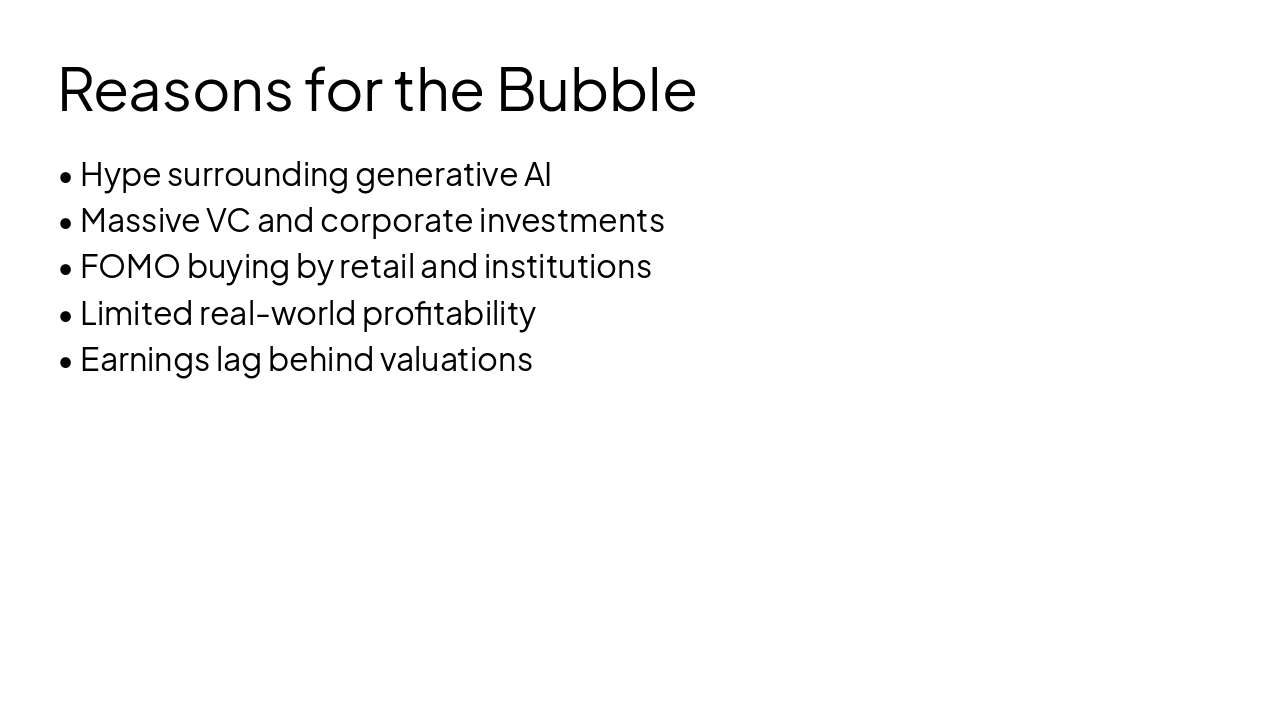 Reasons for the Bubble

• Hype surrounding generative AI
• Massive VC and corporate investments
• FOMO buying by retail and institutions
• Limited real-world profitability
• Earnings lag behind valuations